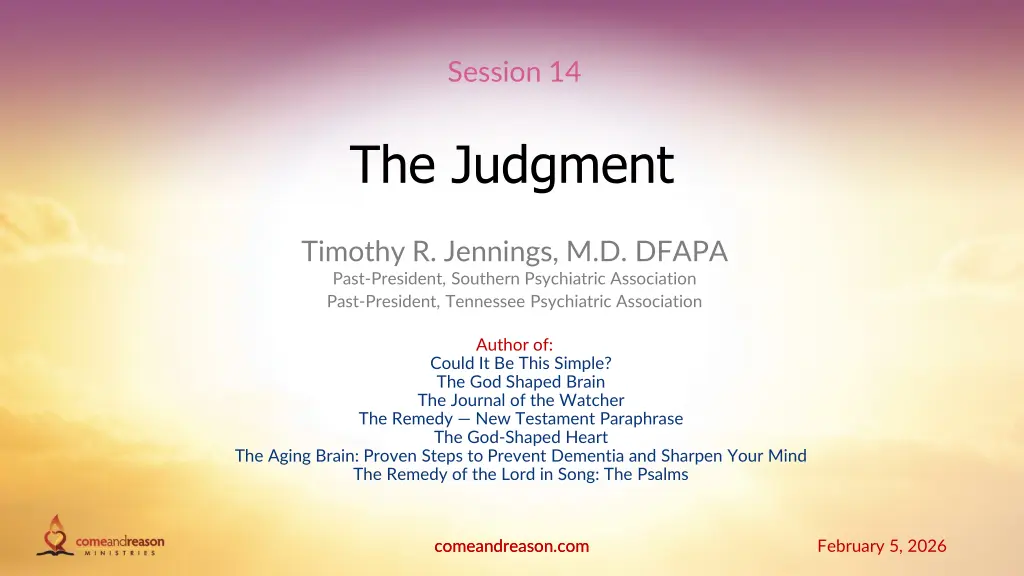 Session 14

The Judgment

Timothy R. Jennings, M.D. DFAPA
Past-President, Southern Psychiatric Association
Past-President, Tennessee Psychiatric Association

Author of:
Could It Be This Simple?
The God Shaped Brain
The Journal of the Watcher
The Remedy — New Testament Paraphrase
The God-Shaped Heart
The Aging Brain: Proven Steps to Prevent Dementia and Sharpen Your Mind
The Remedy of the Lord in Song: The Psalms

comeandreason MINISTRIES

comeandreason.com

February 5, 2026